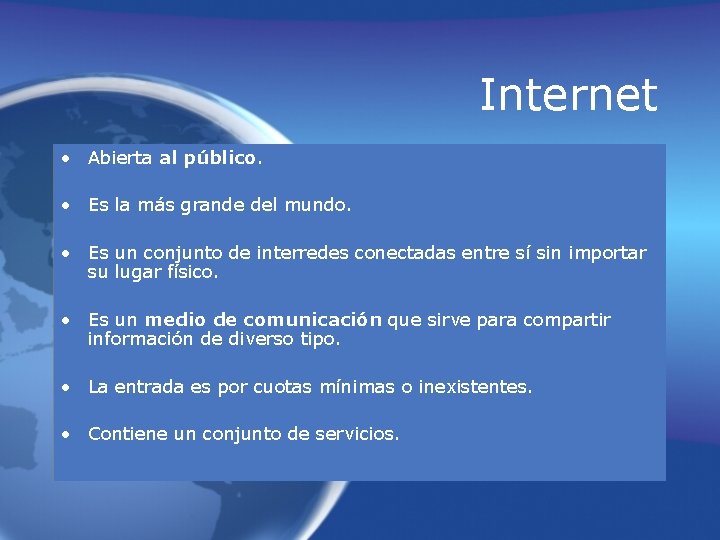 Internet

• Abierta al público.

• Es la más grande del mundo.

• Es un conjunto de interredes conectadas entre sí sin importar su lugar físico.

• Es un medio de comunicación que sirve para compartir información de diverso tipo.

• La entrada es por cuotas mínimas o inexistentes.

• Contiene un conjunto de servicios.